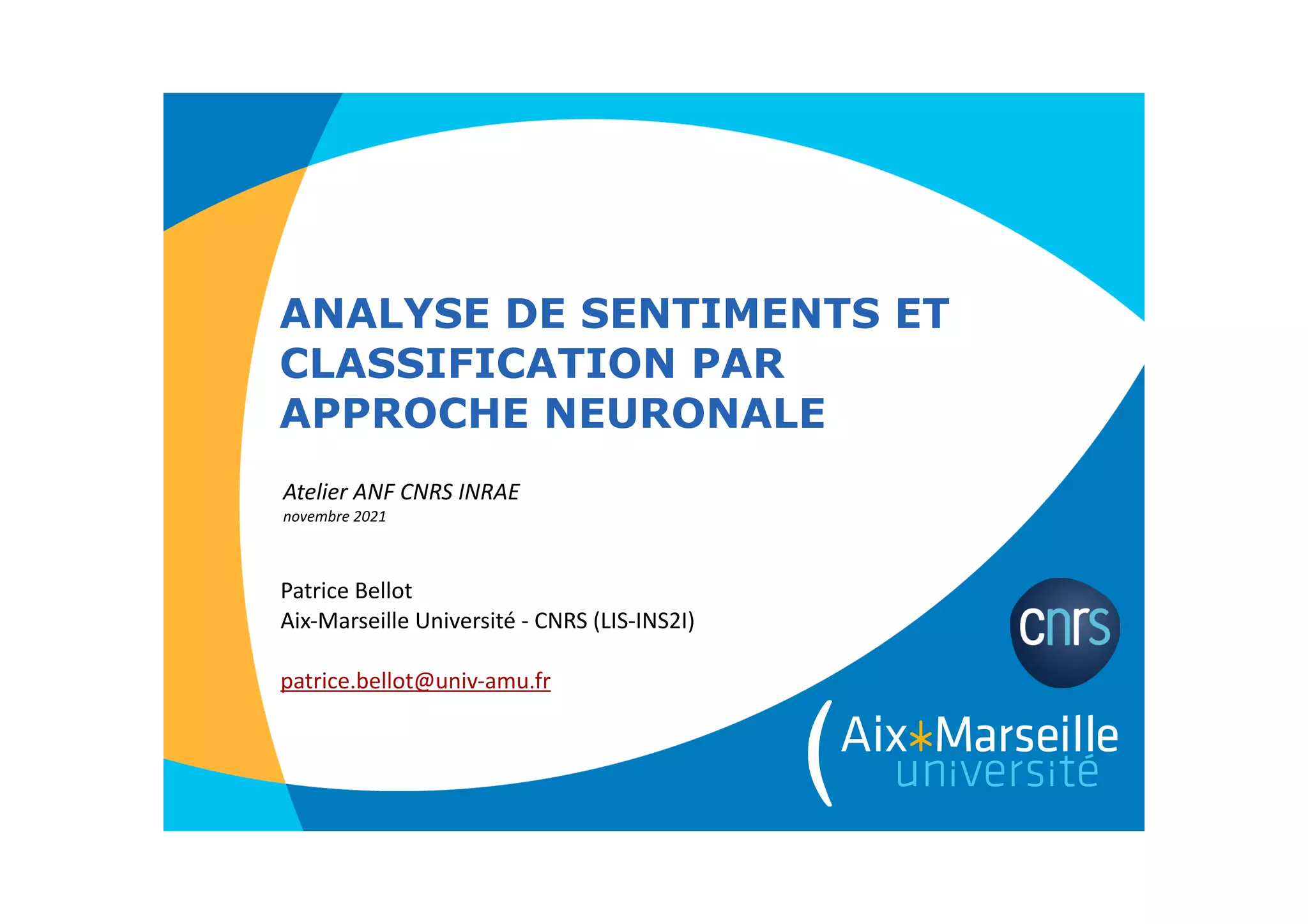 ANALYSE DE SENTIMENTS ET CLASSIFICATION PAR APPROCHE NEURONALE

Atelier ANF CNRS INRAE
novembre 2021

Patrice Bellot
Aix-Marseille Université - CNRS (LIS-INS2I)

patrice.bellot@univ-amu.fr

cnrs

Aix*Marseille
université